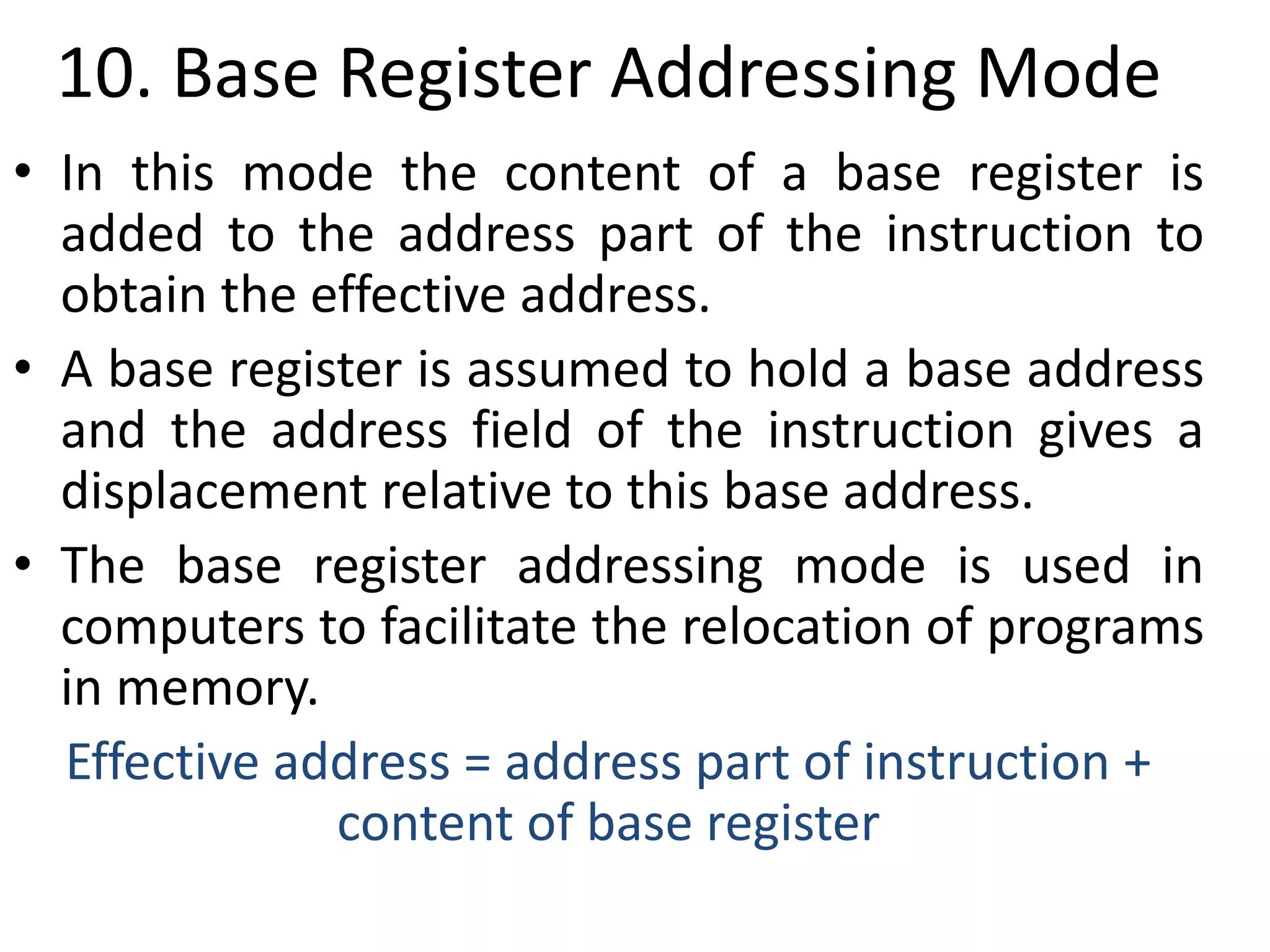 10. Base Register Addressing Mode

• In this mode the content of a base register is added to the address part of the instruction to obtain the effective address.

• A base register is assumed to hold a base address and the address field of the instruction gives a displacement relative to this base address.

• The base register addressing mode is used in computers to facilitate the relocation of programs in memory.

Effective address = address part of instruction + content of base register